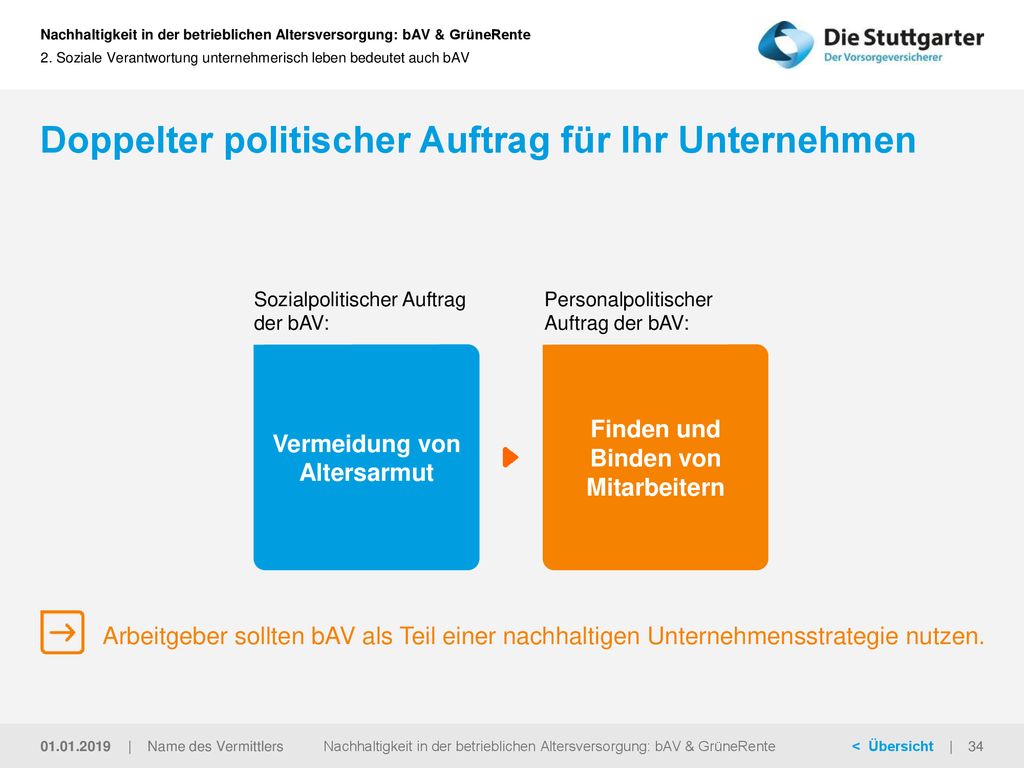 Nachhaltigkeit in der betrieblichen Altersversorgung: bAV & GrüneRente
2. Soziale Verantwortung unternehmerisch leben bedeutet auch bAV

Die Stuttgarter
Der Vorsorgeversicherer

Doppelter politischer Auftrag für Ihr Unternehmen

Sozialpolitischer Auftrag der bAV:

Vermeidung von Altersarmut

Personalpolitischer Auftrag der bAV:

Finden und Binden von Mitarbeitern

Arbeitgeber sollten bAV als Teil einer nachhaltigen Unternehmensstrategie nutzen.

01.01.2019 | Name des Vermittlers Nachhaltigkeit in der betrieblichen Altersversorgung: bAV & GrüneRente < Übersicht | 34